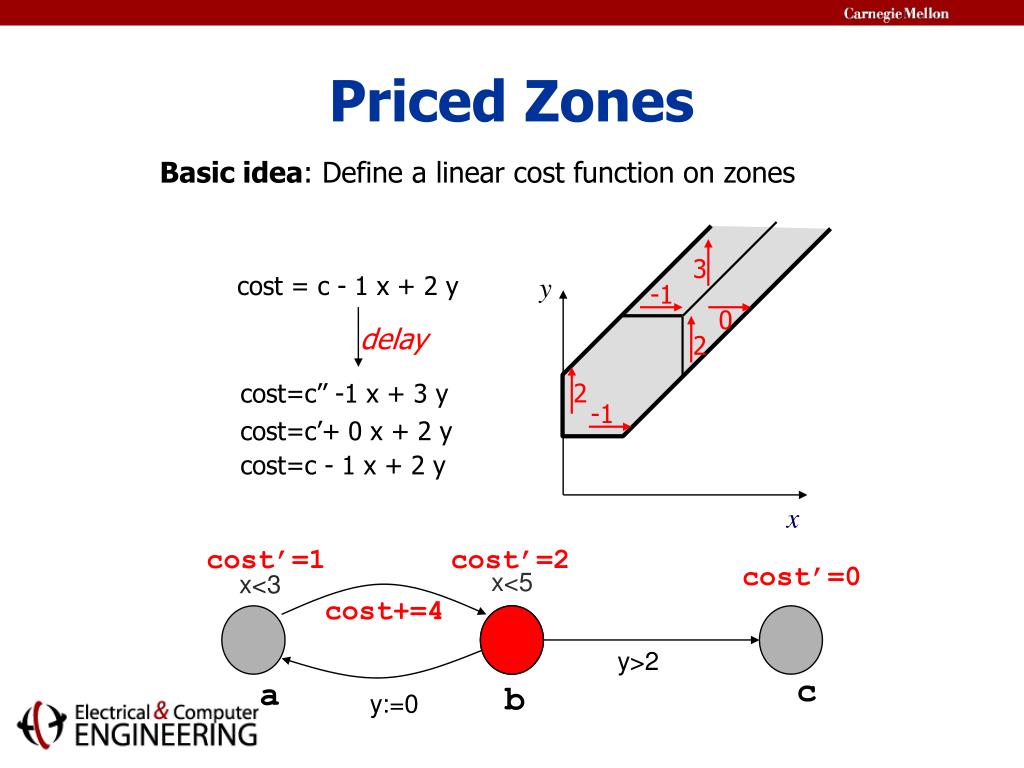 Carnegie Mellon

Priced Zones

**Basic idea**: Define a linear cost function on zones

cost = c - 1 x + 2 y

delay

cost=c” -1 x + 3 y

cost=c’+ 0 x + 2 y

cost=c - 1 x + 2 y

y

3

-1

0

2

2

-1

x

cost’=1

x<3

cost+=4

cost’=2

x<5

cost’=0

y>2

a

y:=0

b

c

Electrical & Computer ENGINEERING